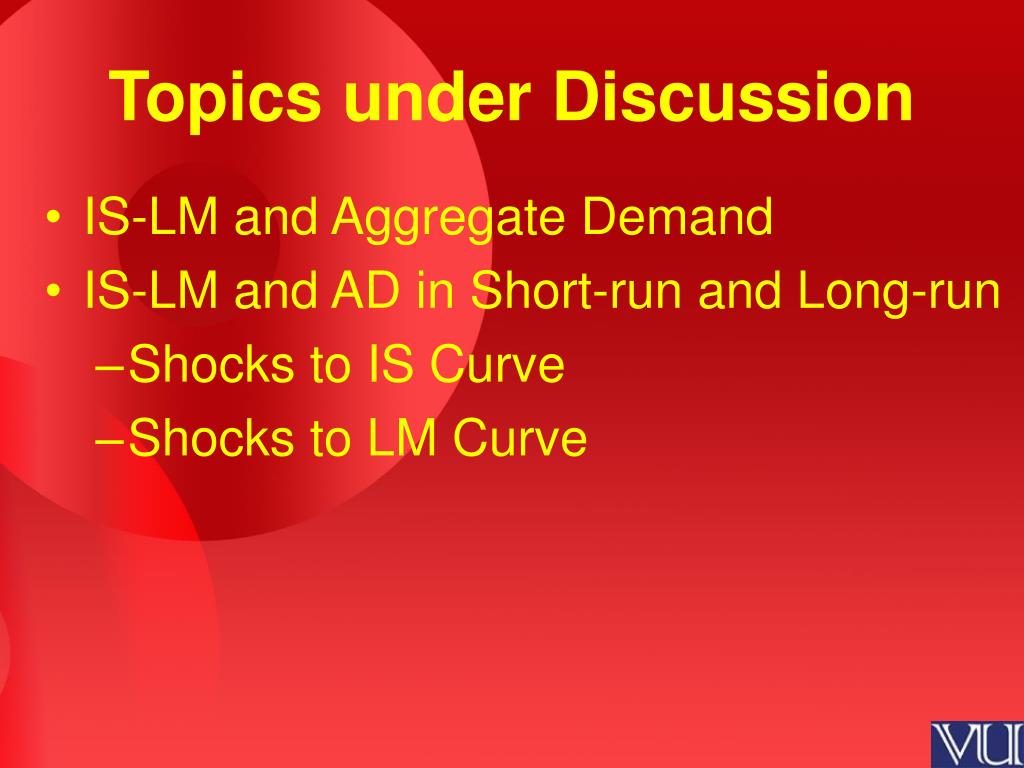 Topics under Discussion

• IS-LM and Aggregate Demand
• IS-LM and AD in Short-run and Long-run
–Shocks to IS Curve
–Shocks to LM Curve

VU